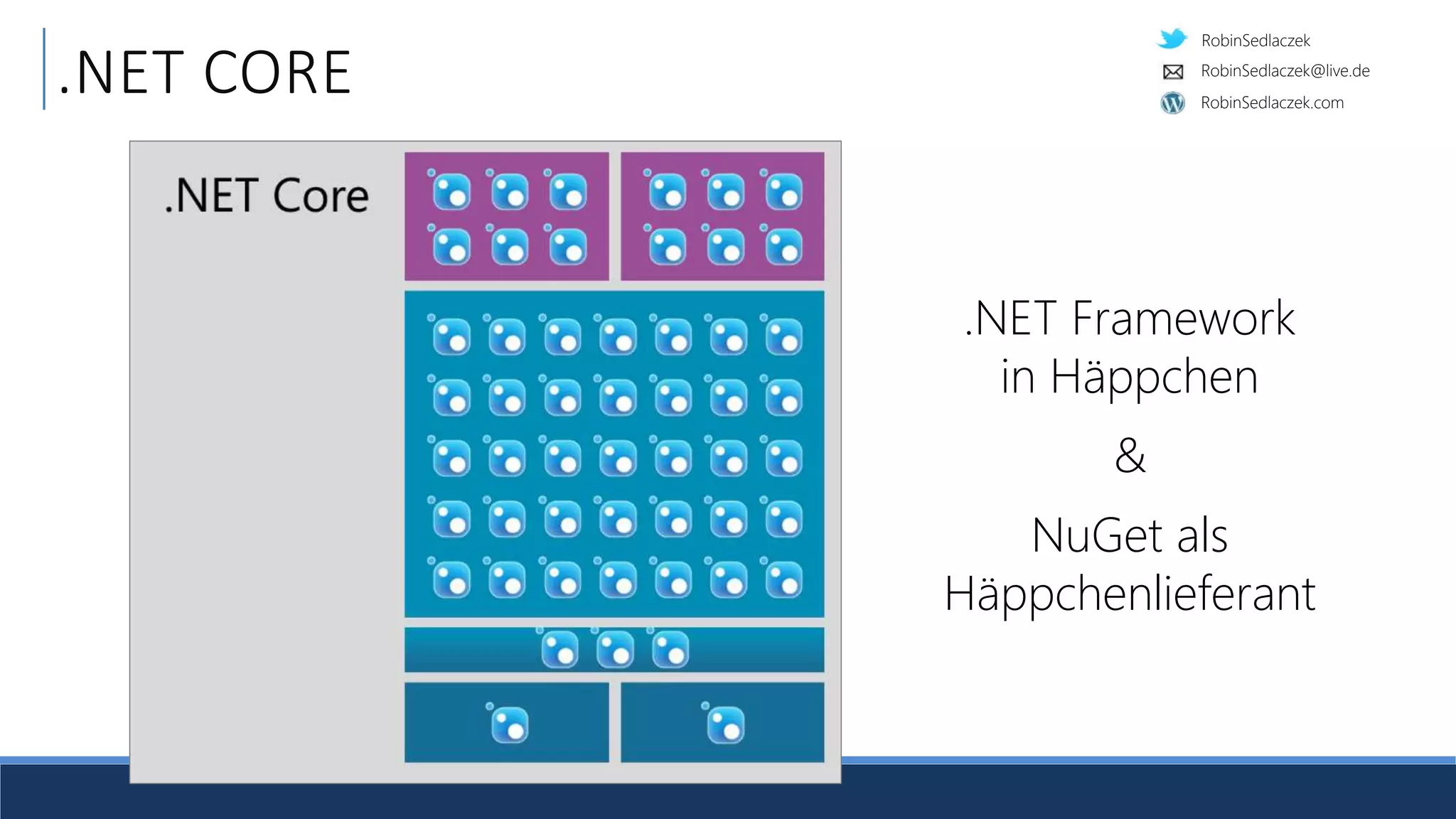 .NET CORE

RobinSedlaczek
RobinSedlaczek@live.de
RobinSedlaczek.com

.NET Core

.NET Framework in Häppchen

&

NuGet als Häppchenlieferant